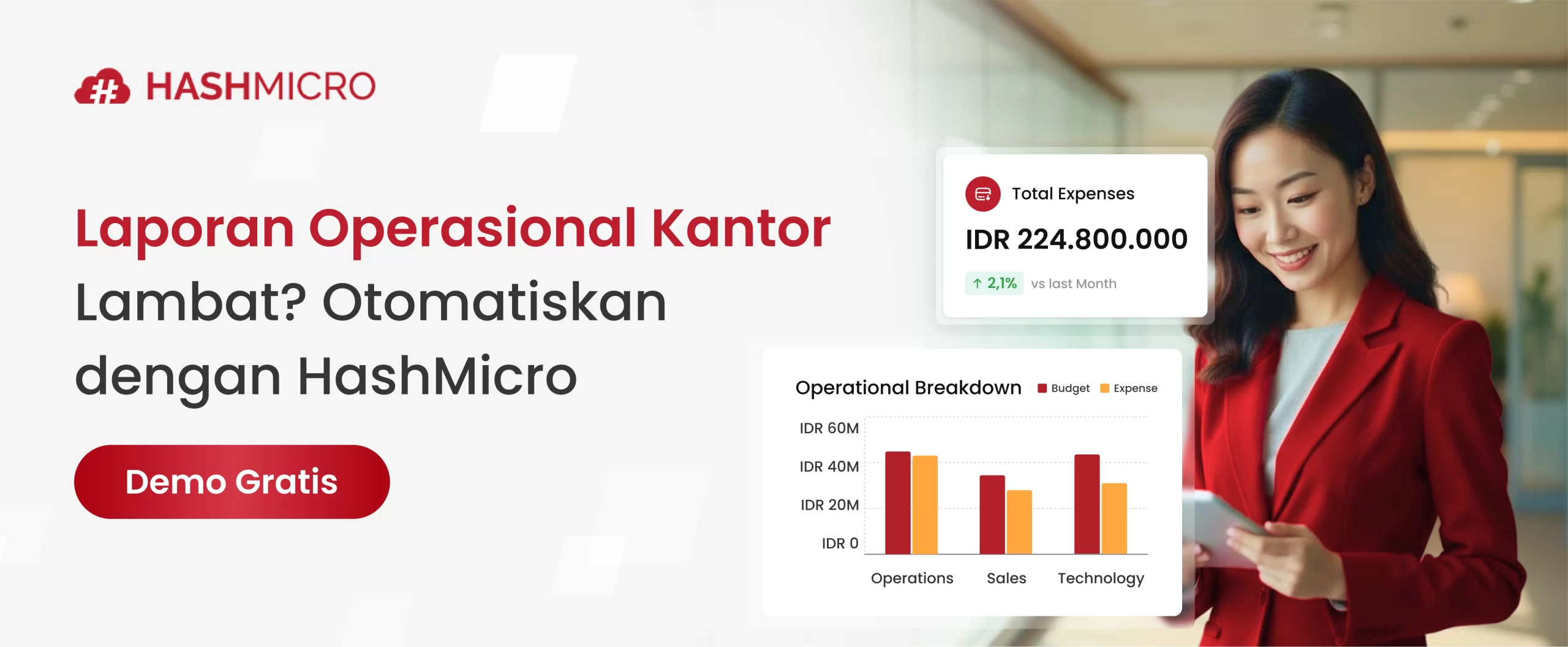 HASHMICRO

Laporan Operasional Kantor Lambat? Otomatiskan dengan HashMicro

Demo Gratis

Total Expenses
IDR 224.800.000
↑ 2,1% vs last Month

Operational Breakdown
Budget Expense

IDR 60M
IDR 40M
IDR 20M
IDR 0

Operations Sales Technology